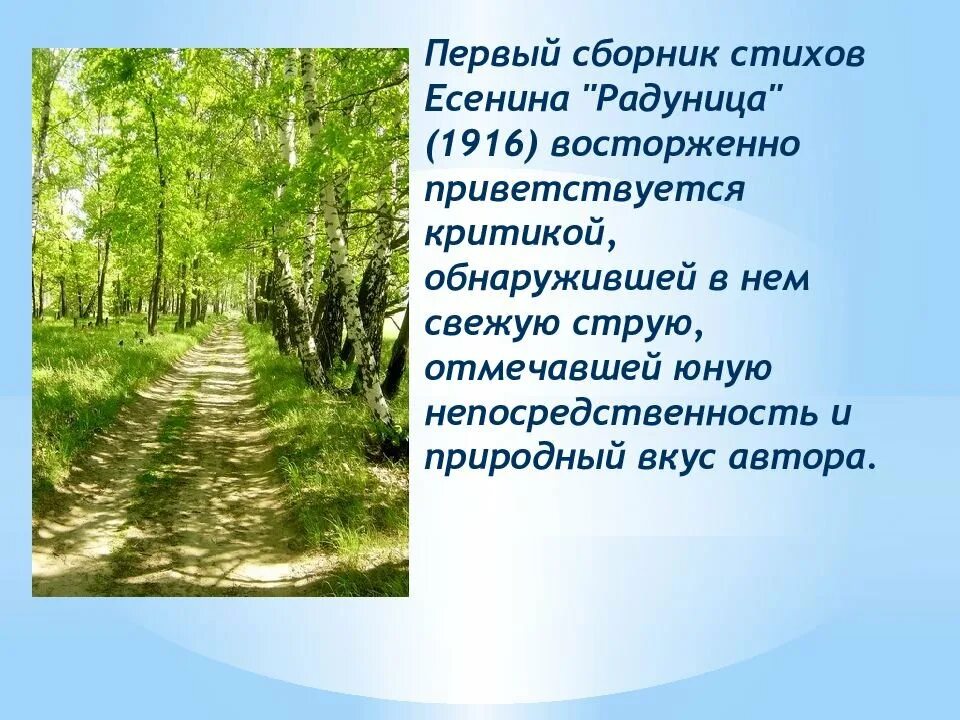 Первый сборник стихов Есенина "Радуница" (1916) восторженно приветствуется критикой, обнаружившей в нем свежую струю, отмечавшей юную непосредственность и природный вкус автора.